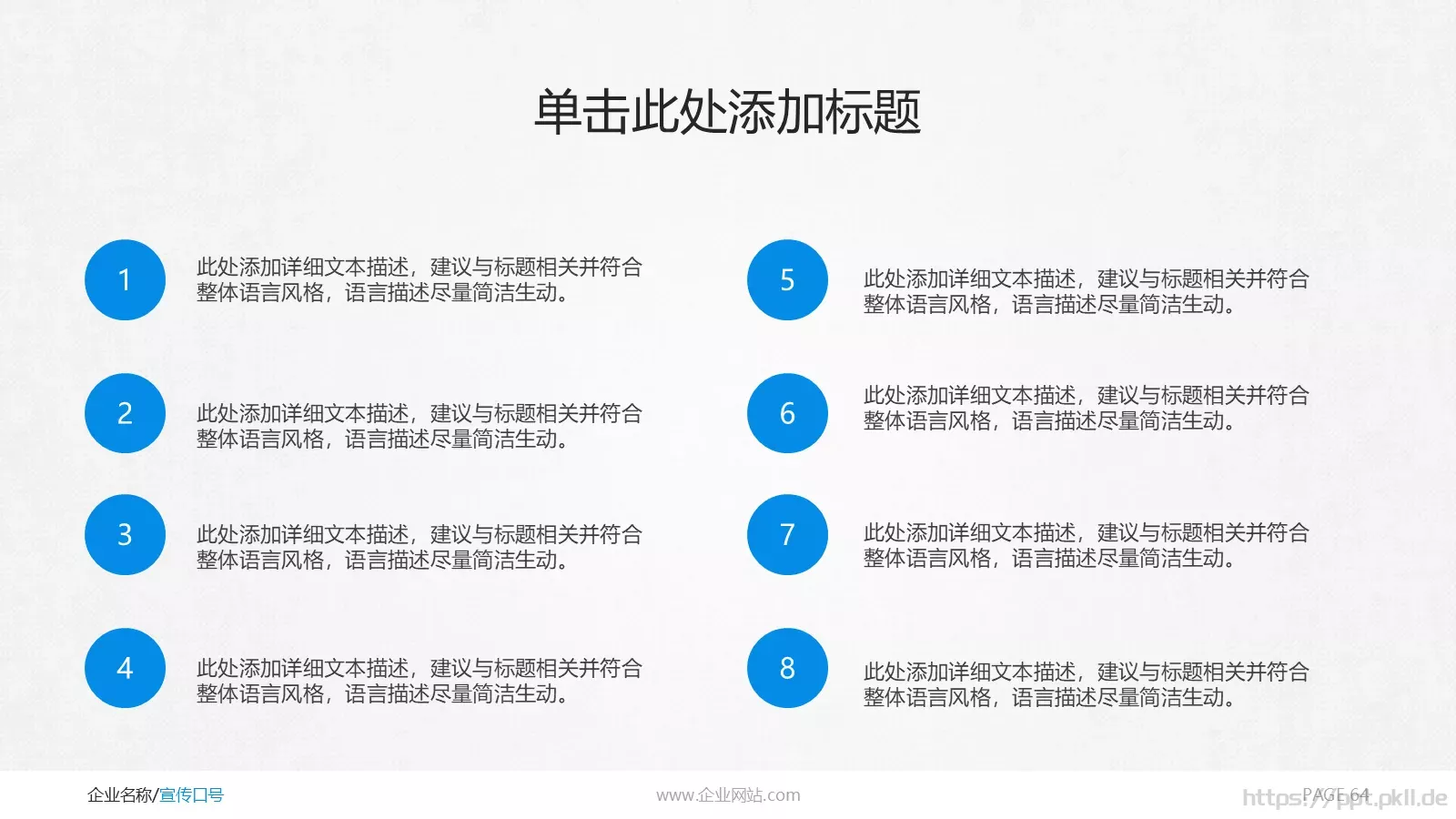 单击此处添加标题

1
此处添加详细文本描述，建议与标题相关并符合整体语言风格，语言描述尽量简洁生动。

2
此处添加详细文本描述，建议与标题相关并符合整体语言风格，语言描述尽量简洁生动。

3
此处添加详细文本描述，建议与标题相关并符合整体语言风格，语言描述尽量简洁生动。

4
此处添加详细文本描述，建议与标题相关并符合整体语言风格，语言描述尽量简洁生动。

5
此处添加详细文本描述，建议与标题相关并符合整体语言风格，语言描述尽量简洁生动。

6
此处添加详细文本描述，建议与标题相关并符合整体语言风格，语言描述尽量简洁生动。

7
此处添加详细文本描述，建议与标题相关并符合整体语言风格，语言描述尽量简洁生动。

8
此处添加详细文本描述，建议与标题相关并符合整体语言风格，语言描述尽量简洁生动。

企业名称/宣传口号
www.企业网站.com
PAGE 64
https://ppt.pkll.de